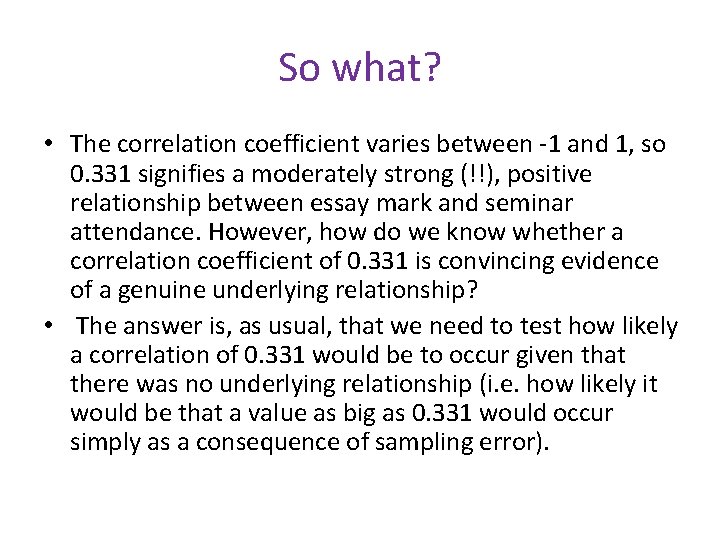 So what?

• The correlation coefficient varies between -1 and 1, so 0.331 signifies a moderately strong (!!), positive relationship between essay mark and seminar attendance. However, how do we know whether a correlation coefficient of 0.331 is convincing evidence of a genuine underlying relationship?

• The answer is, as usual, that we need to test how likely a correlation of 0.331 would be to occur given that there was no underlying relationship (i.e. how likely it would be that a value as big as 0.331 would occur simply as a consequence of sampling error).